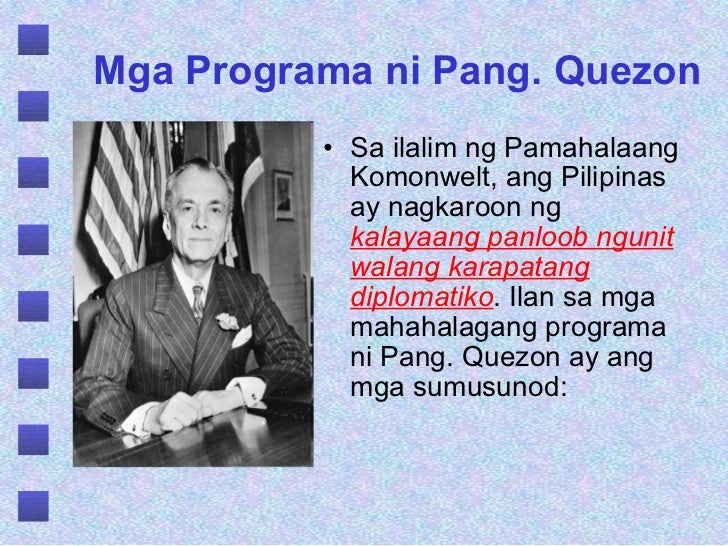 Mga Programa ni Pang. Quezon

• Sa ilalim ng Pamahalaang Komonwelt, ang Pilipinas ay nagkaroon ng kalayaang panloob ngunit walang karapatang diplomatiko. Ilan sa mga mahahalagang programa ni Pang. Quezon ay ang mga sumusunod: